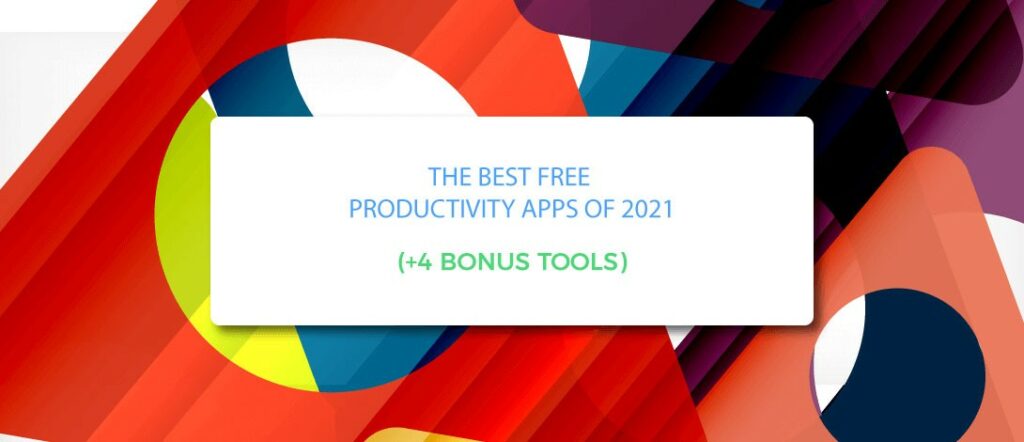 THE BEST FREE
PRODUCTIVITY APPS OF 2021

(+4 BONUS TOOLS)